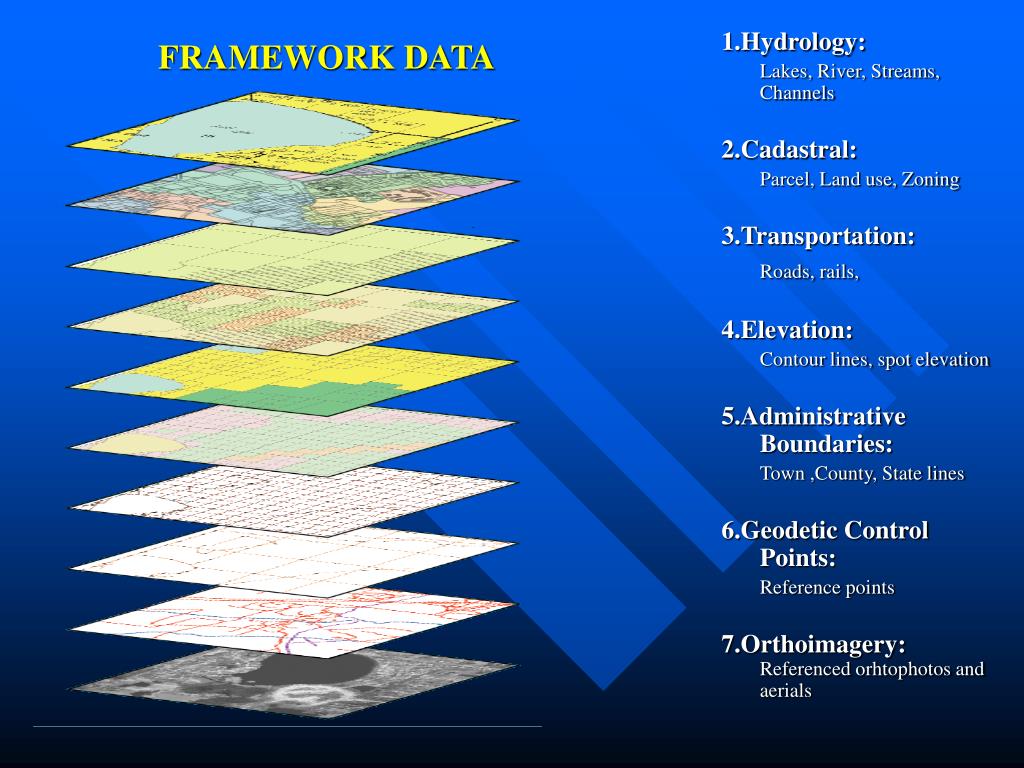 FRAMEWORK DATA

1.Hydrology:
Lakes, River, Streams, Channels

2.Cadastral:
Parcel, Land use, Zoning

3.Transportation:
Roads, rails,

4.Elevation:
Contour lines, spot elevation

5.Administrative Boundaries:
Town ,County, State lines

6.Geodetic Control Points:
Reference points

7.Orthoimagery:
Referenced orhtophotos and aerials